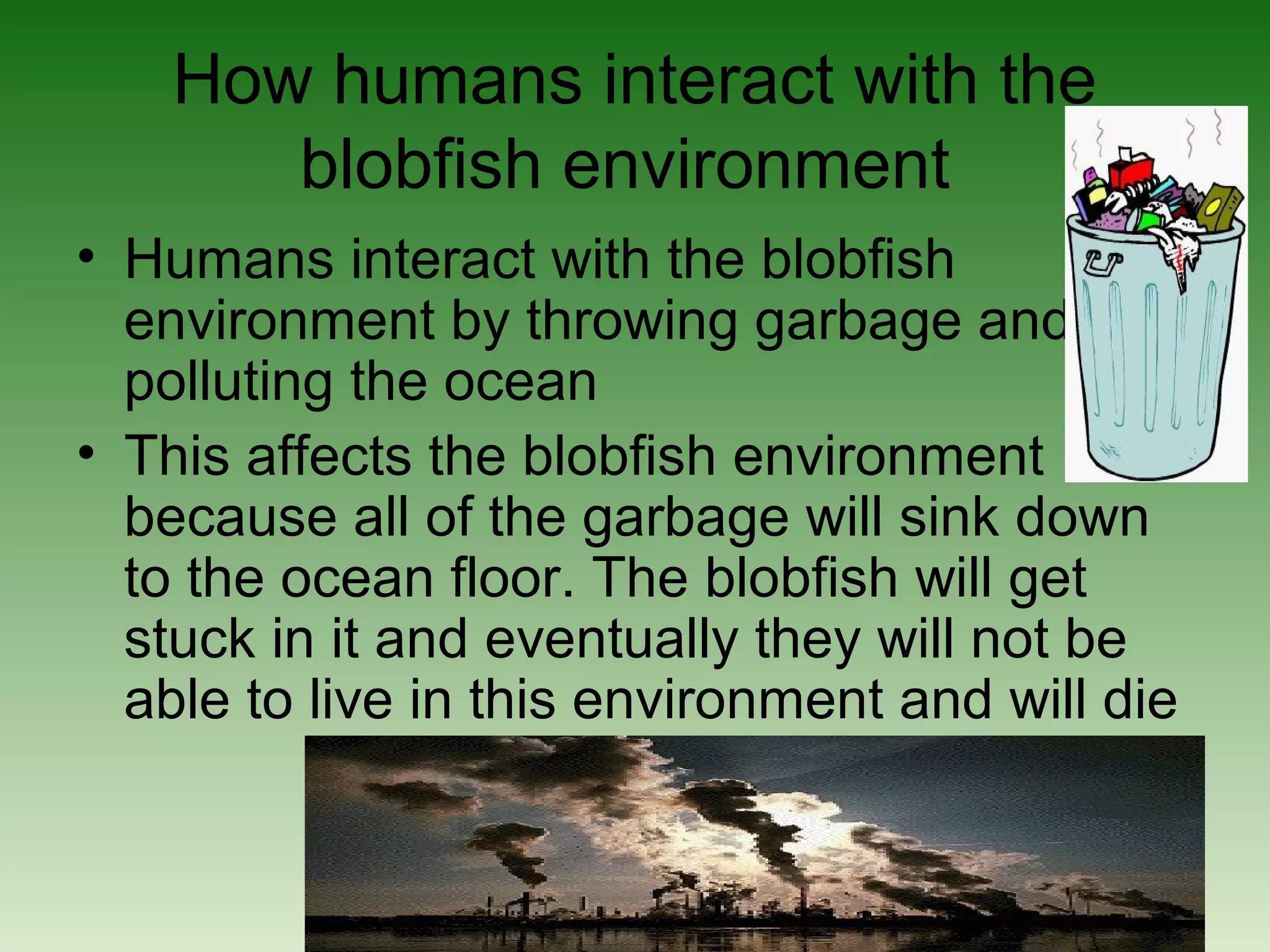 How humans interact with the blobfish environment

• Humans interact with the blobfish environment by throwing garbage and polluting the ocean

• This affects the blobfish environment because all of the garbage will sink down to the ocean floor. The blobfish will get stuck in it and eventually they will not be able to live in this environment and will die